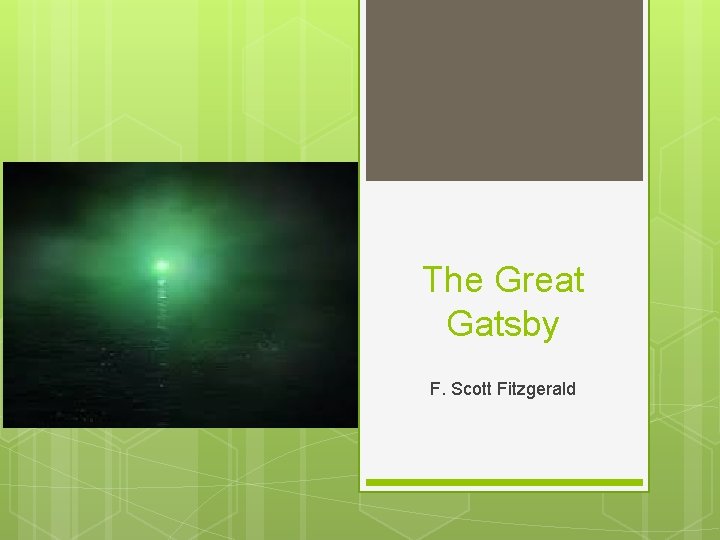 The Great Gatsby

F. Scott Fitzgerald